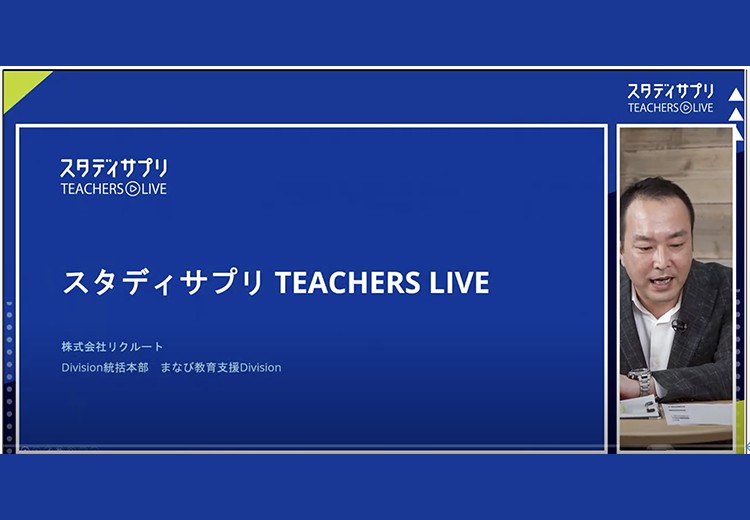 スタディサプリ
TEACHERS LIVE

スタディサプリ
TEACHERS LIVE

スタディサプリ TEACHERS LIVE

株式会社リクルート
Division統括本部　まなび教育支援Division